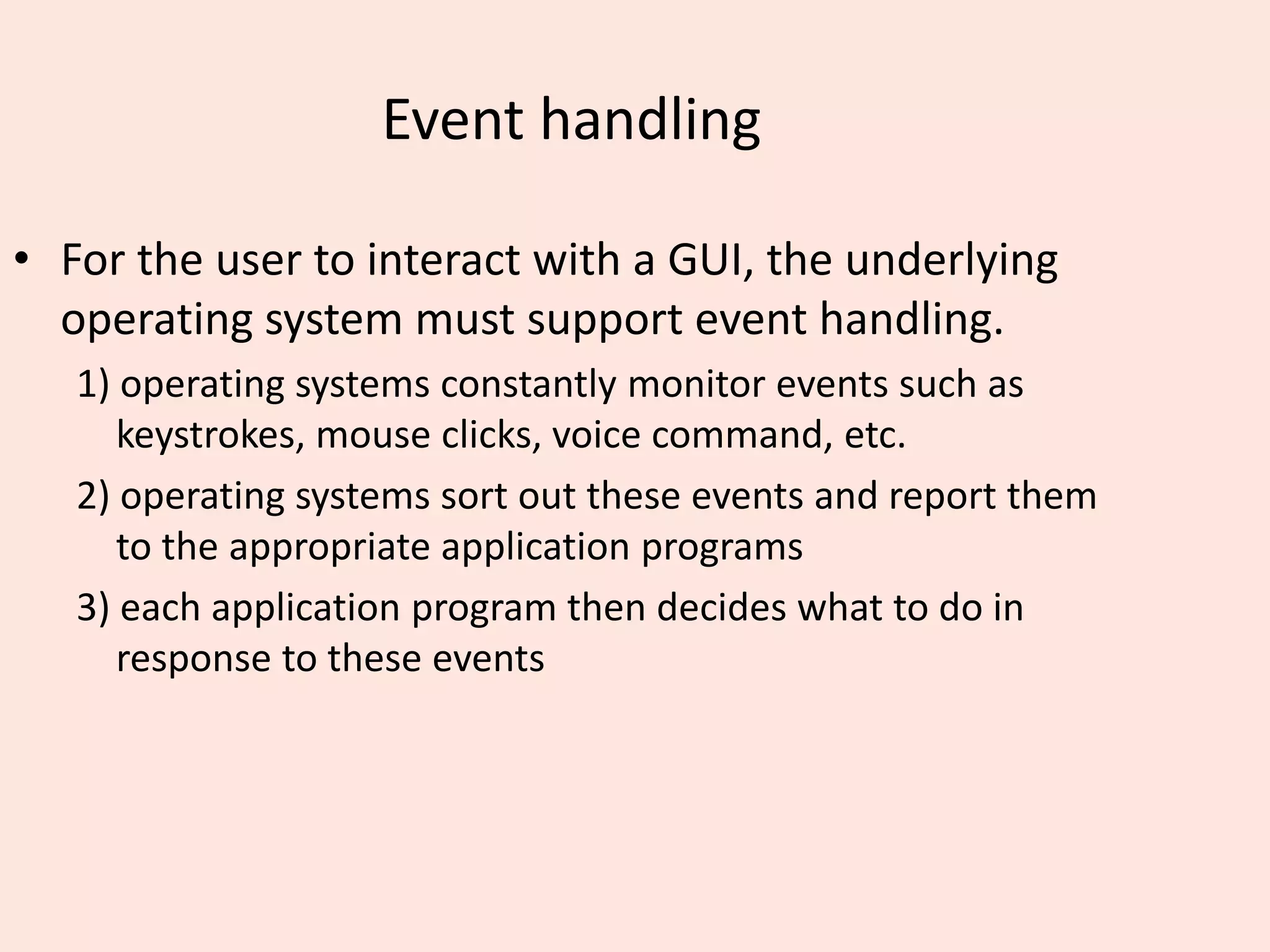 Event handling

• For the user to interact with a GUI, the underlying operating system must support event handling.

1) operating systems constantly monitor events such as keystrokes, mouse clicks, voice command, etc.

2) operating systems sort out these events and report them to the appropriate application programs

3) each application program then decides what to do in response to these events